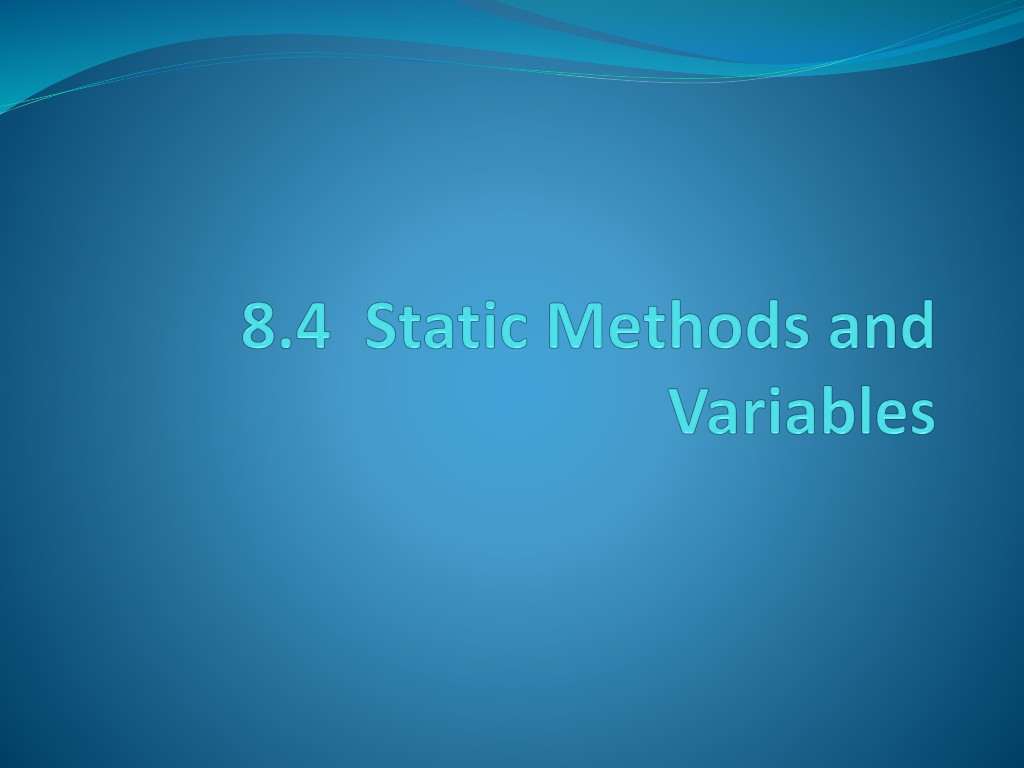 8.4  Static Methods and Variables